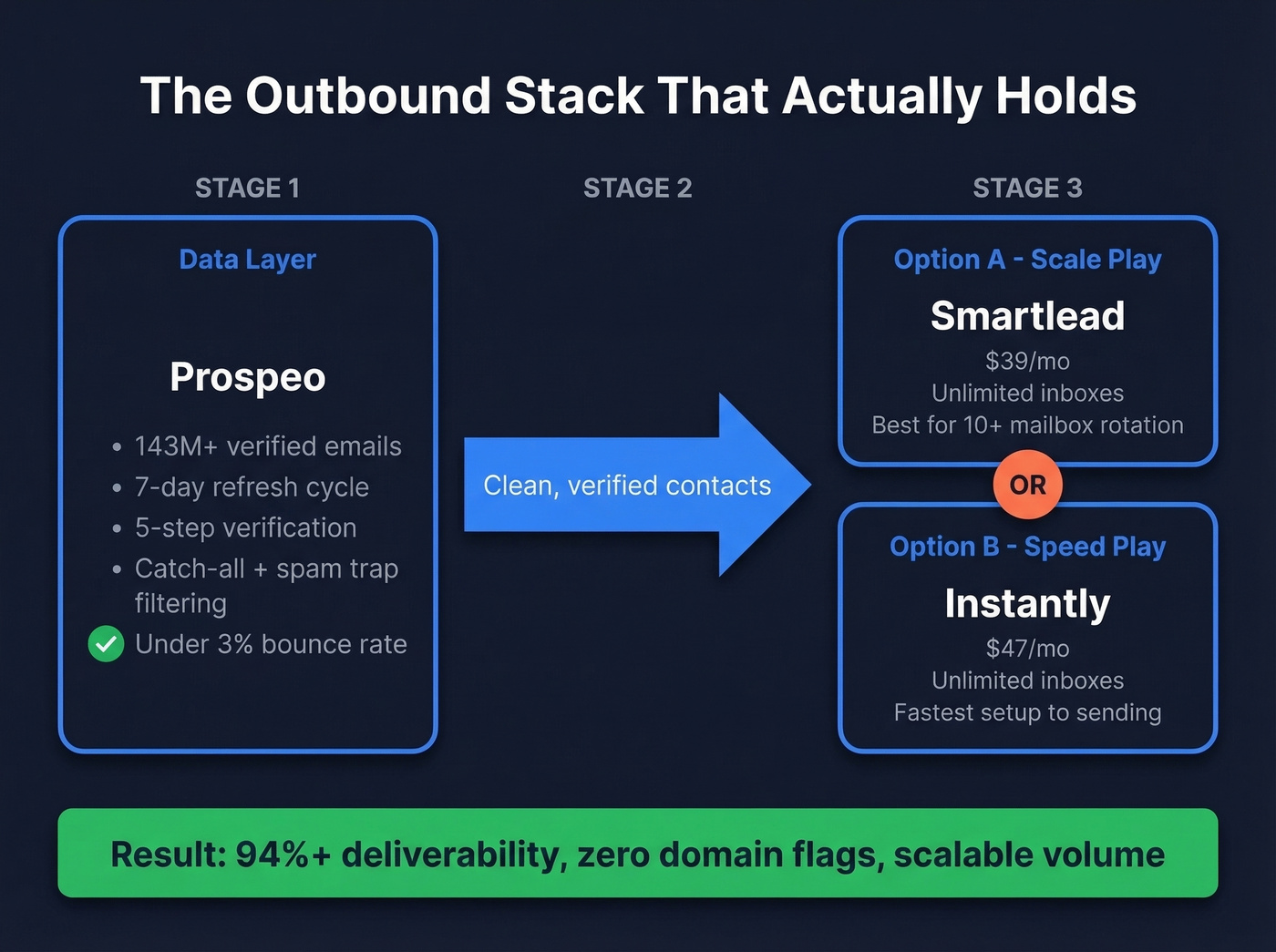 The Outbound Stack That Actually Holds

STAGE 1

Data Layer

Prospeo

• 143M+ verified emails
• 7-day refresh cycle
• 5-step verification
• Catch-all + spam trap filtering
Under 3% bounce rate

STAGE 2

Clean, verified contacts

STAGE 3

Option A - Scale Play

Smartlead

$39/mo
Unlimited inboxes
Best for 10+ mailbox rotation

OR

Option B - Speed Play

Instantly

$47/mo
Unlimited inboxes
Fastest setup to sending

Result: 94%+ deliverability, zero domain flags, scalable volume